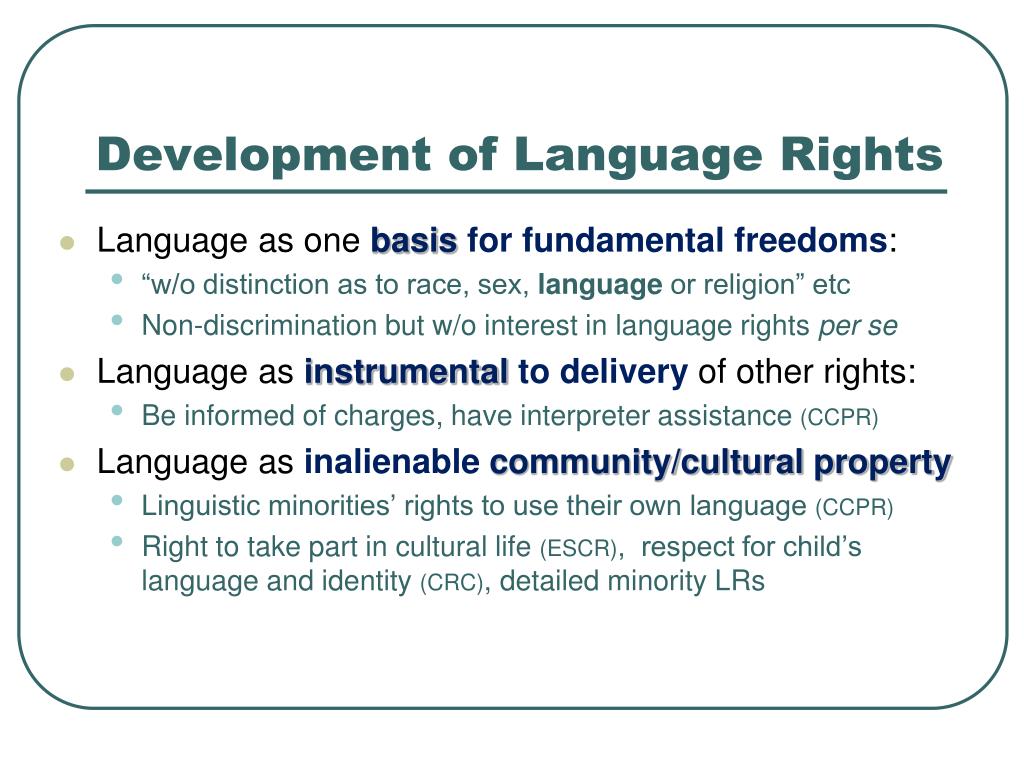 Development of Language Rights

- Language as one basis for fundamental freedoms:
  - “w/o distinction as to race, sex, language or religion” etc
  - Non-discrimination but w/o interest in language rights per se
- Language as instrumental to delivery of other rights:
  - Be informed of charges, have interpreter assistance (CCPR)
- Language as inalienable community/cultural property
  - Linguistic minorities’ rights to use their own language (CCPR)
  - Right to take part in cultural life (ESCR), respect for child’s language and identity (CRC), detailed minority LRs